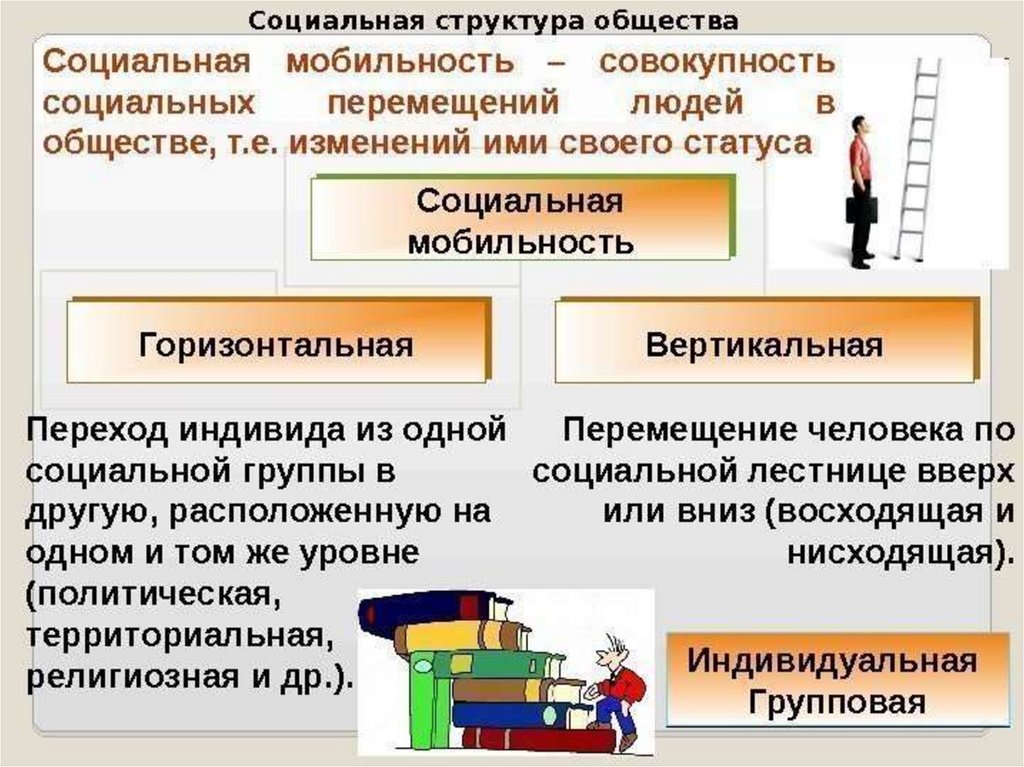 Социальная структура общества

Социальная мобильность – совокупность социальных перемещений людей в обществе, т.е. изменений ими своего статуса

Социальная мобильность

Горизонтальная

Вертикальная

Переход индивида из одной социальной группы в другую, расположенную на одном и том же уровне (политическая, территориальная, религиозная и др.).

Перемещение человека по социальной лестнице вверх или вниз (восходящая и нисходящая).

Индивидуальная
Групповая